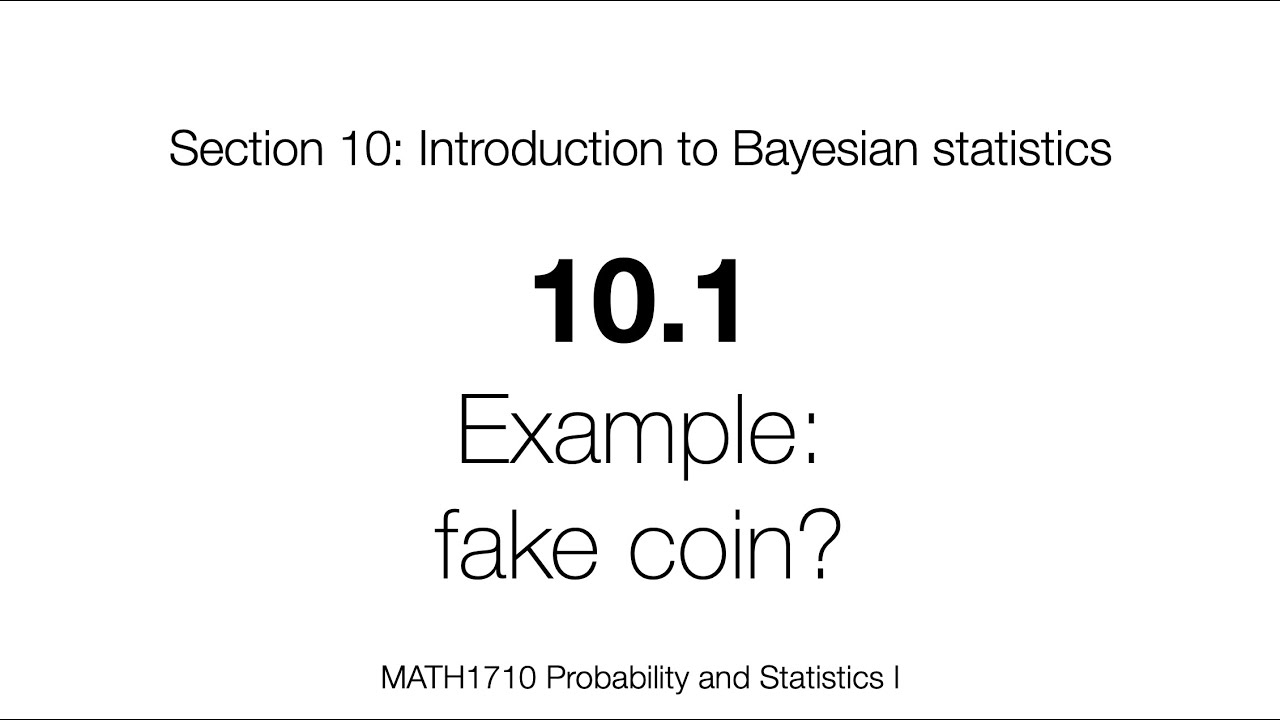 Section 10: Introduction to Bayesian statistics

10.1

Example: fake coin?

MATH1710 Probability and Statistics I